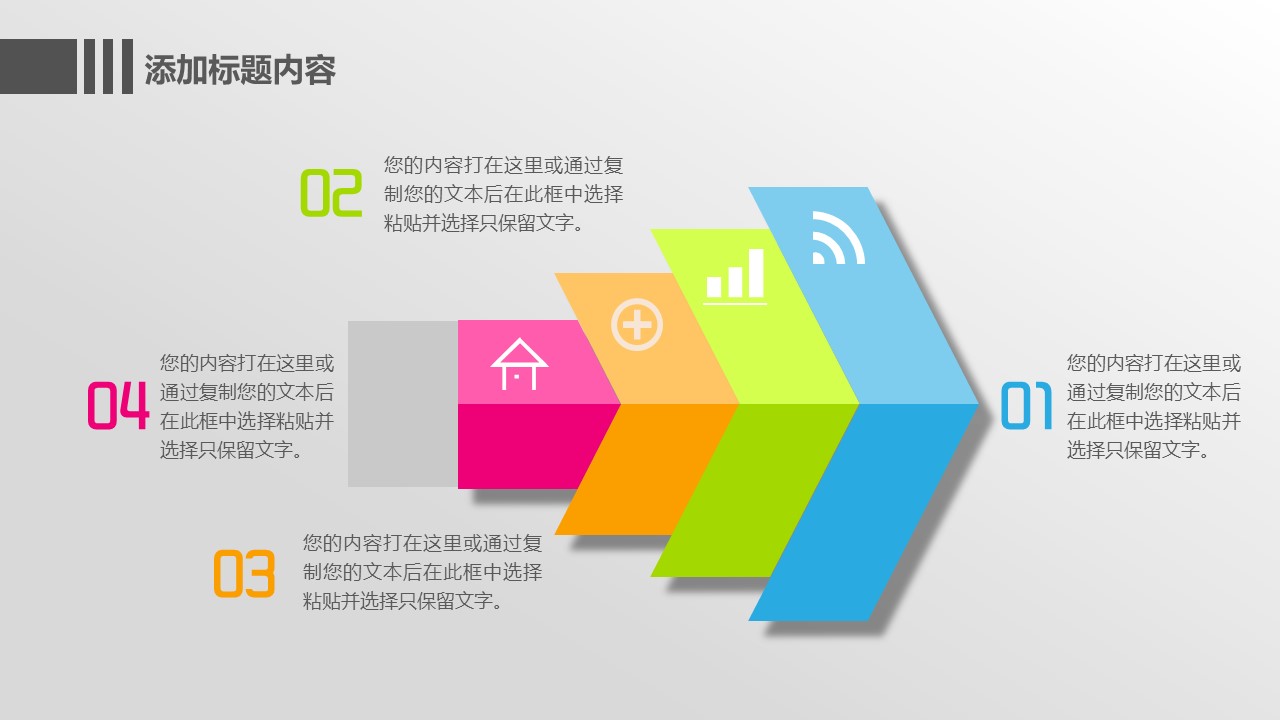 添加标题内容

02
您的内容打在这里或通过复制您的文本后在此框中选择粘贴并选择只保留文字。

04
您的内容打在这里或通过复制您的文本后在此框中选择粘贴并选择只保留文字。

01
您的内容打在这里或通过复制您的文本后在此框中选择粘贴并选择只保留文字。

03
您的内容打在这里或通过复制您的文本后在此框中选择粘贴并选择只保留文字。